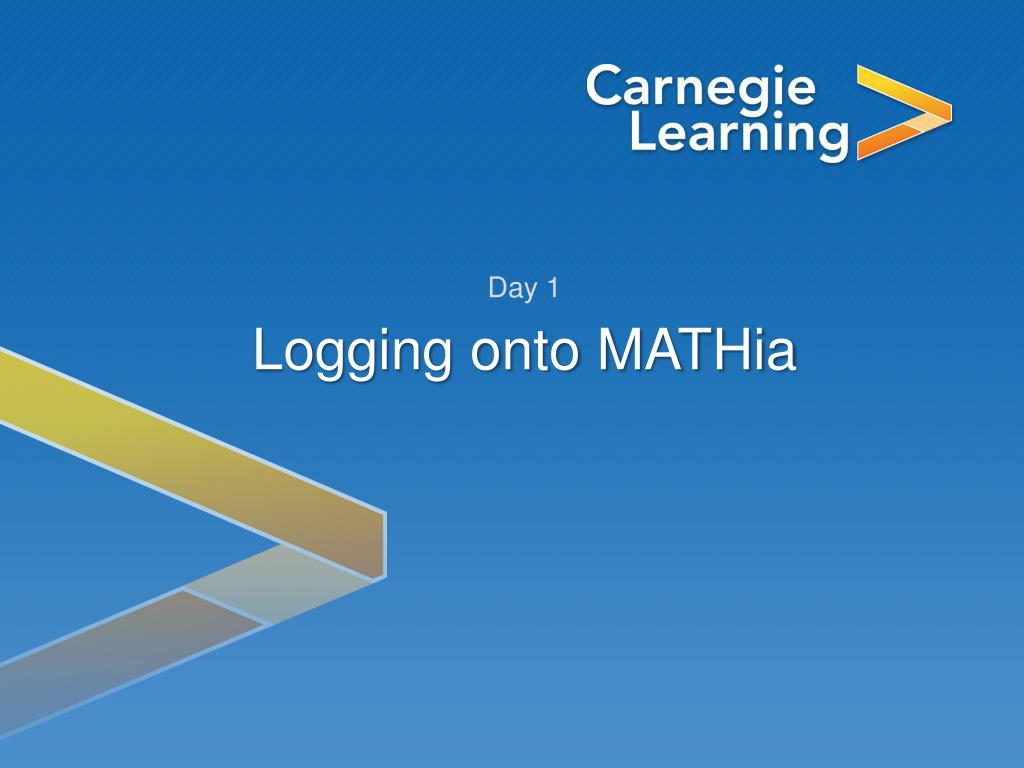 Carnegie Learning

Day 1

Logging onto MATHia